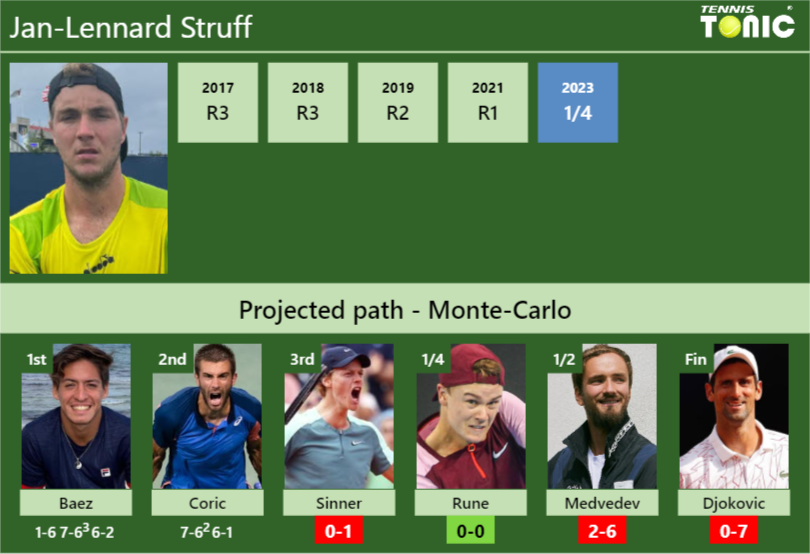 Jan-Lennard Struff

TENNIS TONIC

2017
R3

2018
R3

2019
R2

2021
R1

2023
1/4

Projected path - Monte-Carlo

1st
Baez
1-6 7-6$^3$ 6-2

2nd
Coric
7-6$^2$ 6-1

3rd
Sinner
0-1

1/4
Rune
0-0

1/2
Medvedev
2-6

Fin
Djokovic
0-7